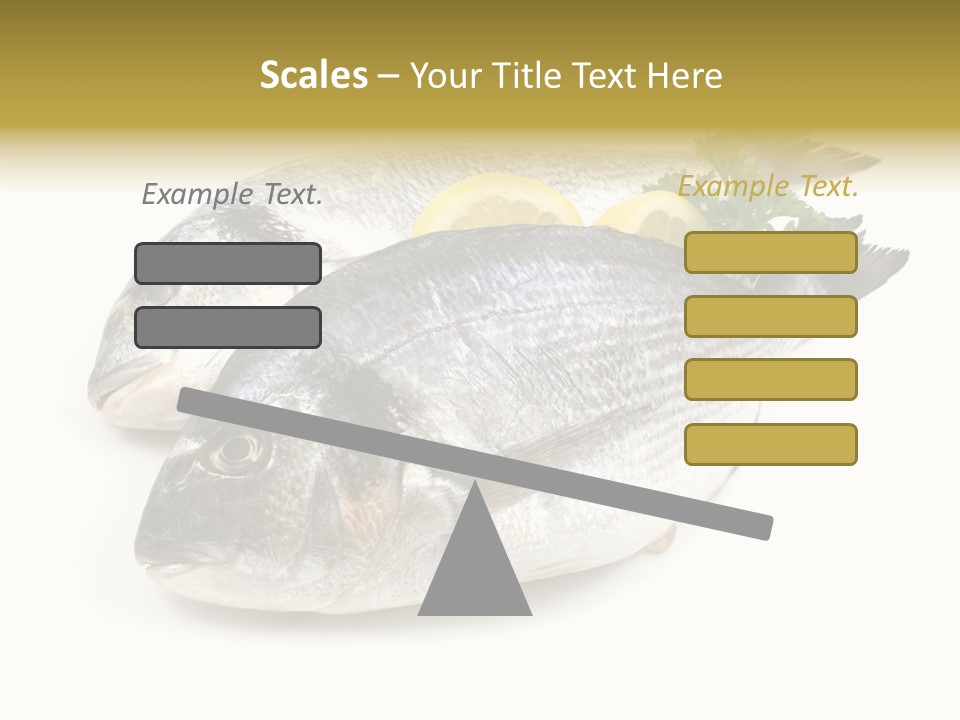 Scales – Your Title Text Here

Example Text.

Example Text.